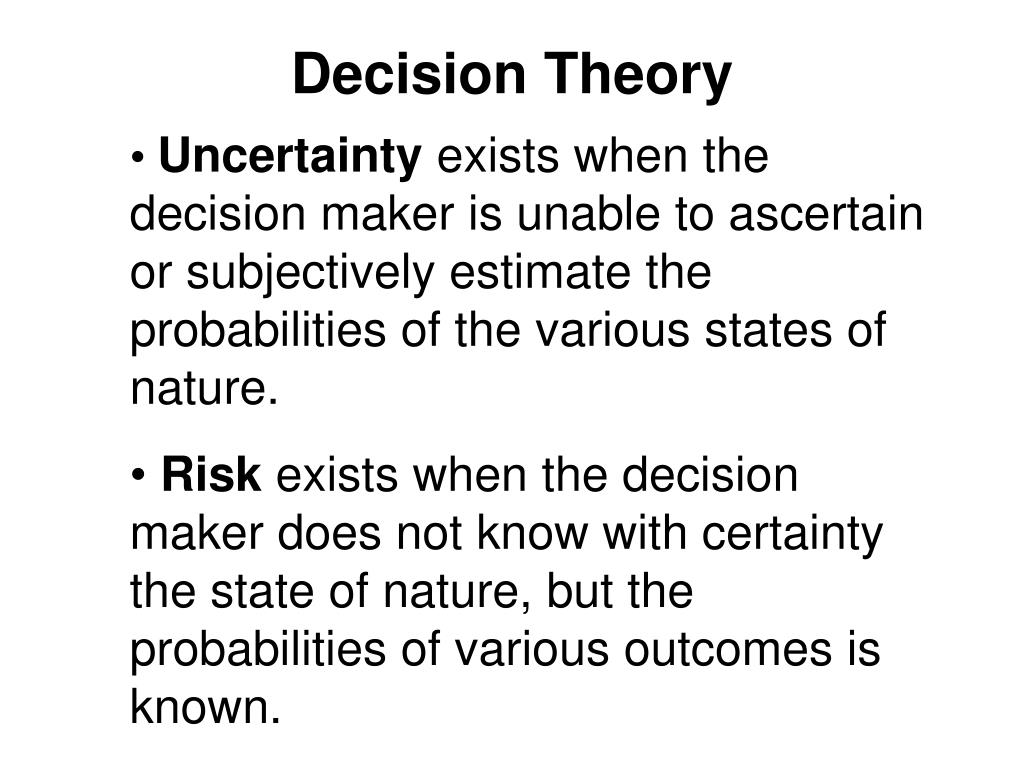 Decision Theory

• Uncertainty exists when the decision maker is unable to ascertain or subjectively estimate the probabilities of the various states of nature.

• Risk exists when the decision maker does not know with certainty the state of nature, but the probabilities of various outcomes is known.